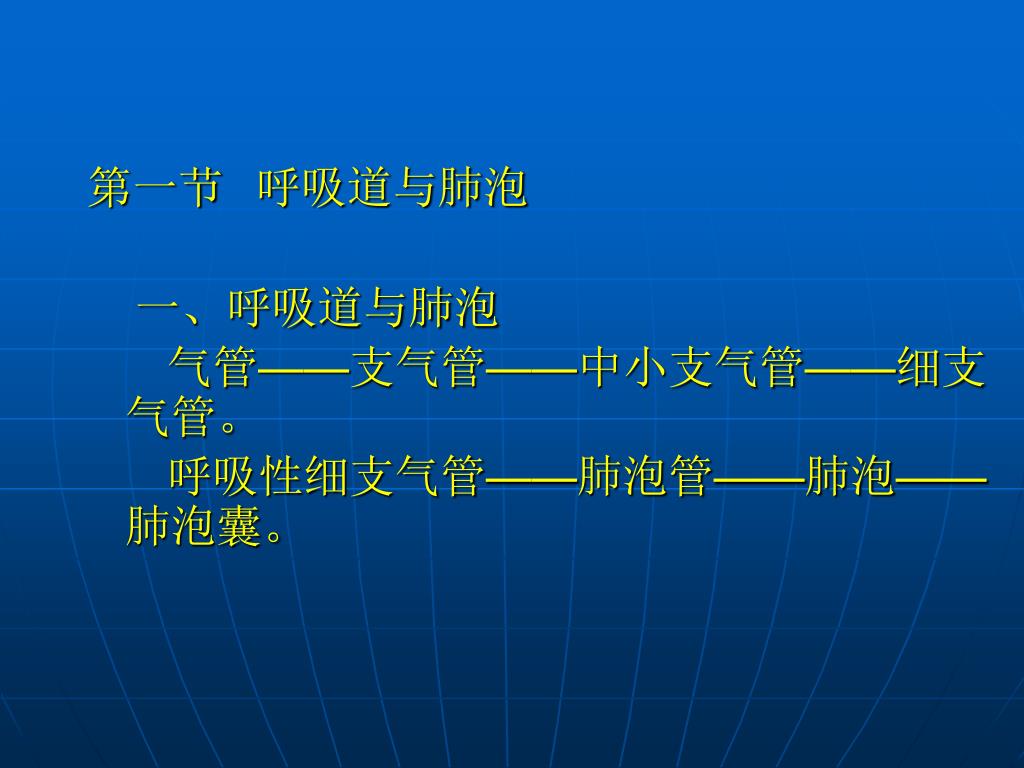 第一节　呼吸道与肺泡

一、呼吸道与肺泡

气管——支气管——中小支气管——细支气管。

呼吸性细支气管——肺泡管——肺泡——肺泡囊。